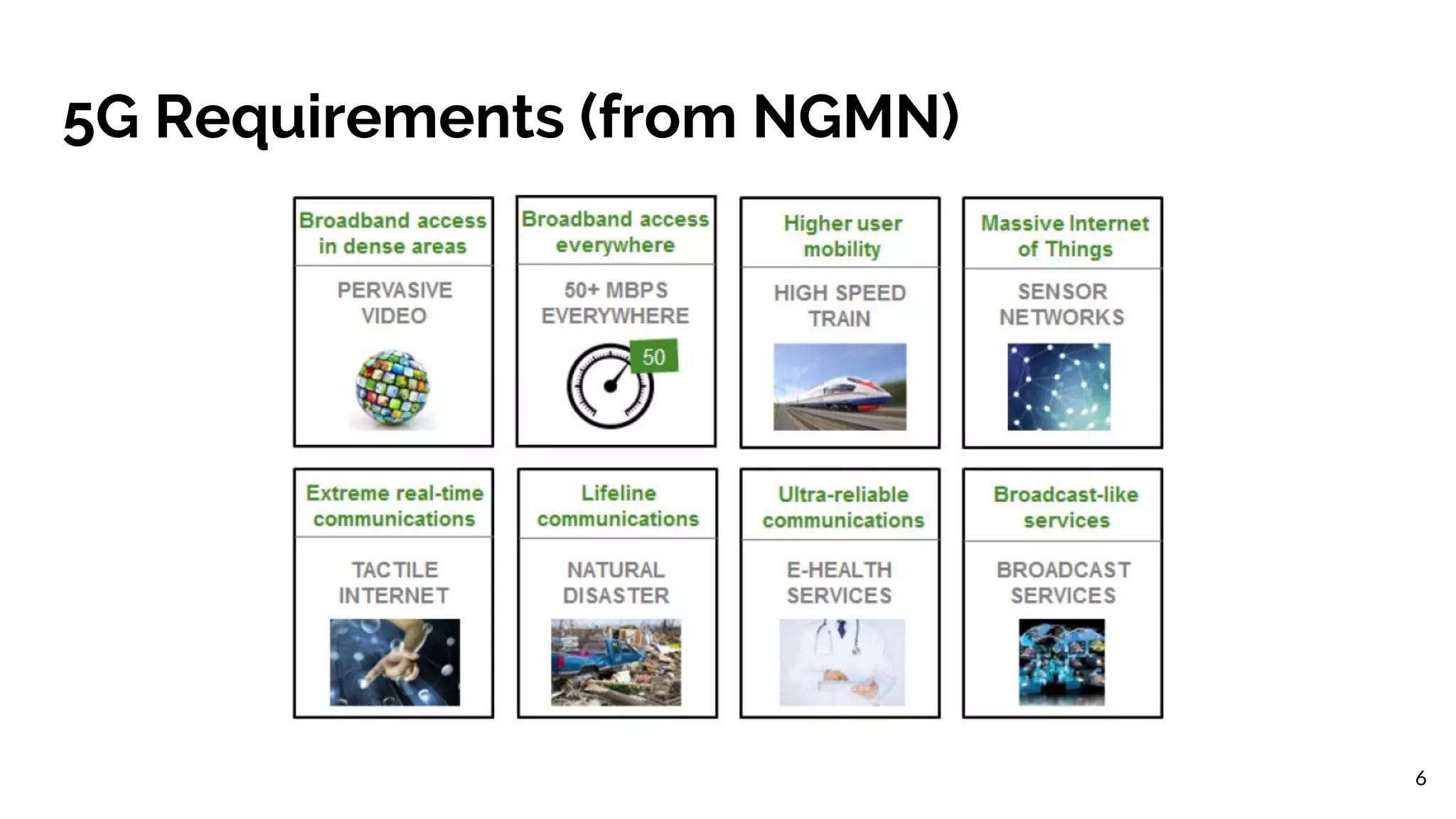 5G Requirements (from NGMN)

Broadband access in dense areas

PERVASIVE VIDEO

Broadband access everywhere

50+ MBPS EVERYWHERE

50

Higher user mobility

HIGH SPEED TRAIN

Massive Internet of Things

SENSOR NETWORKS

Extreme real-time communications

TACTILE INTERNET

Lifeline communications

NATURAL DISASTER

Ultra-reliable communications

E-HEALTH SERVICES

Broadcast-like services

BROADCAST SERVICES

6